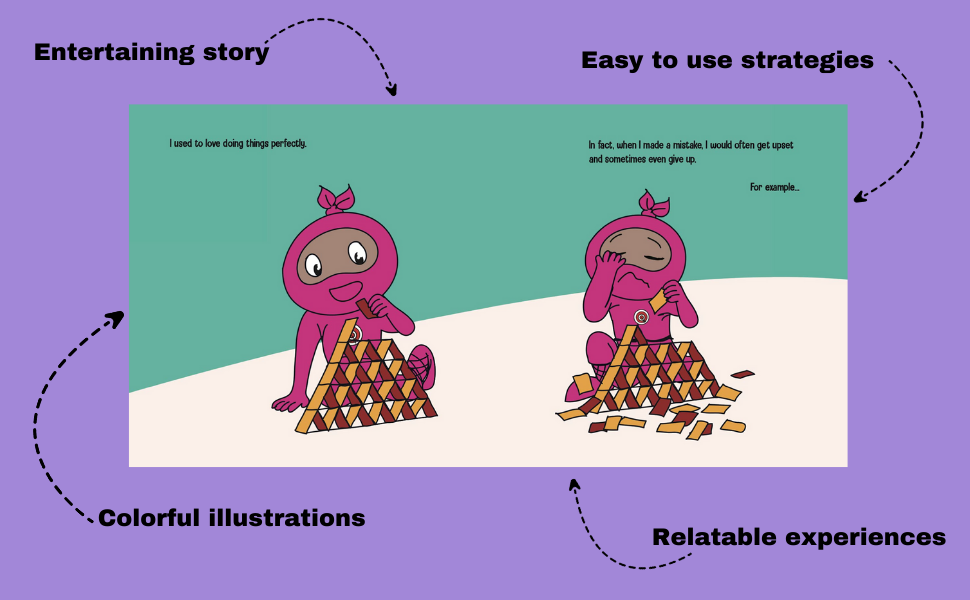 Entertaining story

Easy to use strategies

I used to love doing things perfectly.

In fact, when I made a mistake, I would often get upset and sometimes even give up.

For example...

Colorful illustrations

Relatable experiences